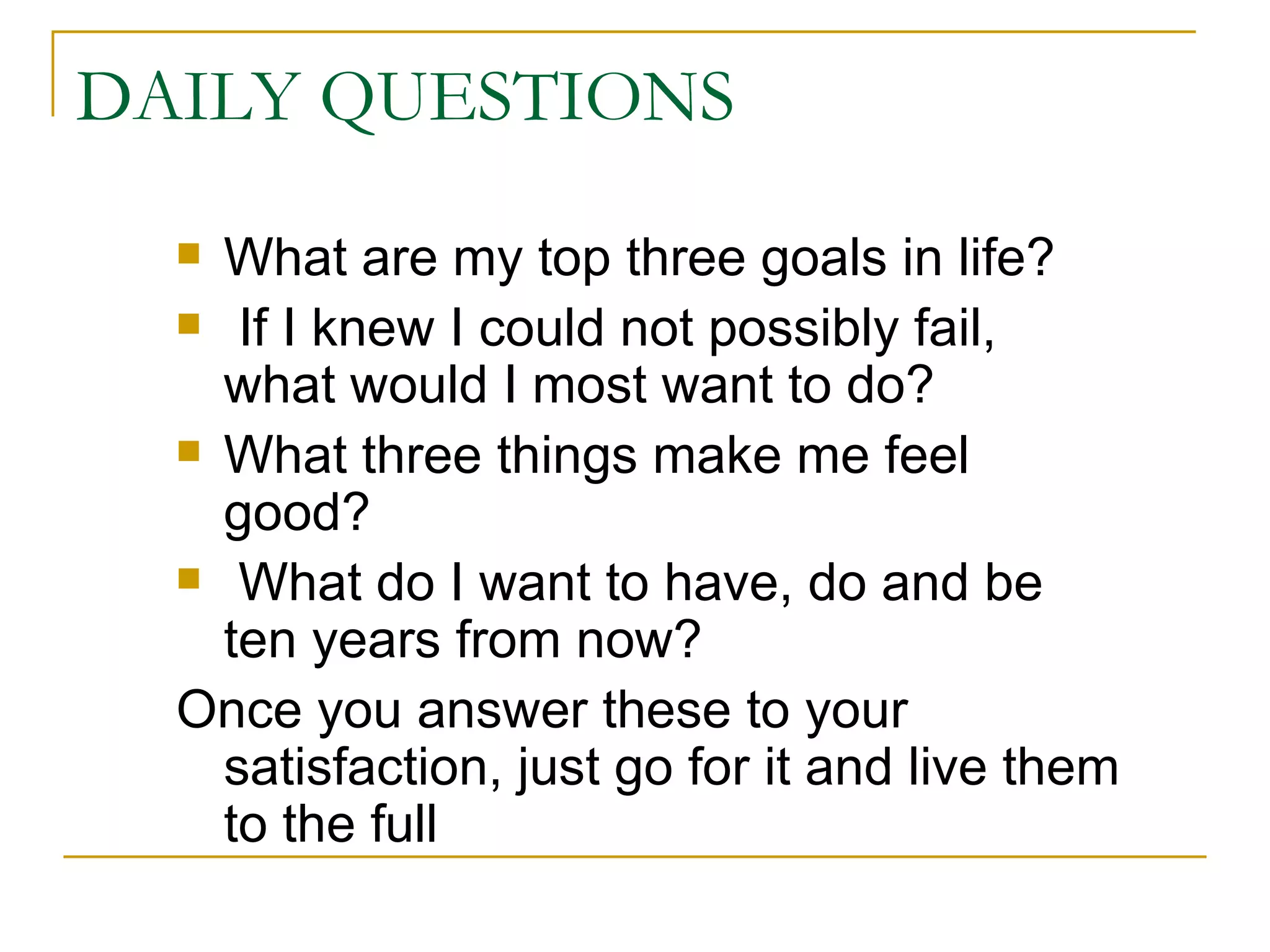 DAILY QUESTIONS

- What are my top three goals in life?
- If I knew I could not possibly fail, what would I most want to do?
- What three things make me feel good?
- What do I want to have, do and be ten years from now?

Once you answer these to your satisfaction, just go for it and live them to the full